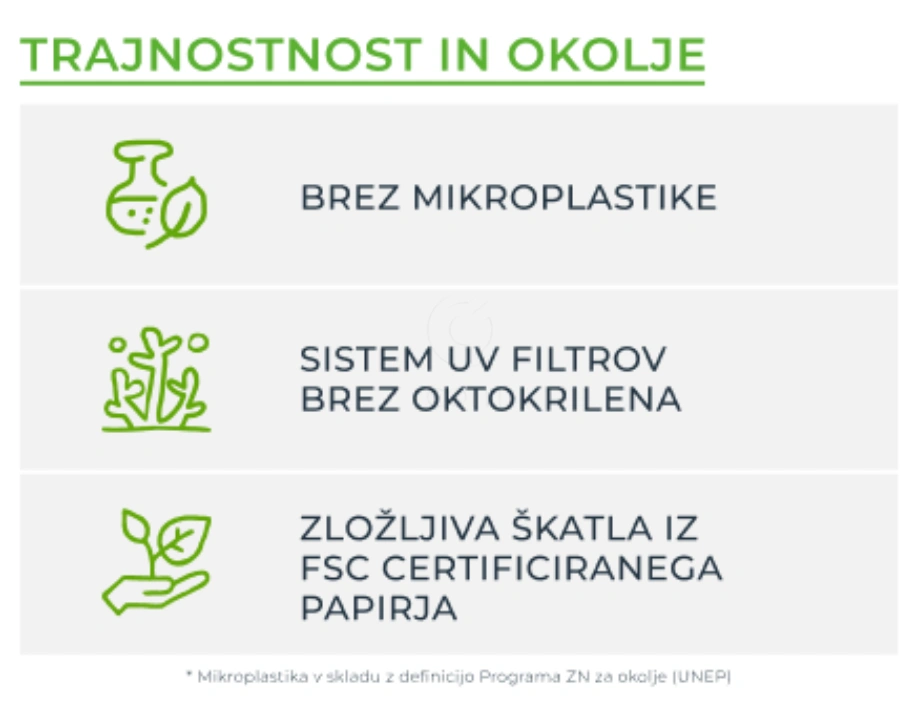 TRAJNOSTNOST IN OKOLJE

BREZ MIKROPLASTIKE

SISTEM UV FILTROV BREZ OKTOKRILENA

ZLOŽLJIVA ŠKATLA IZ FSC CERTIFICIRANEGA PAPIRJA

* Mikroplastika v skladu z definicijo Programa ZN za okolje (UNEP)